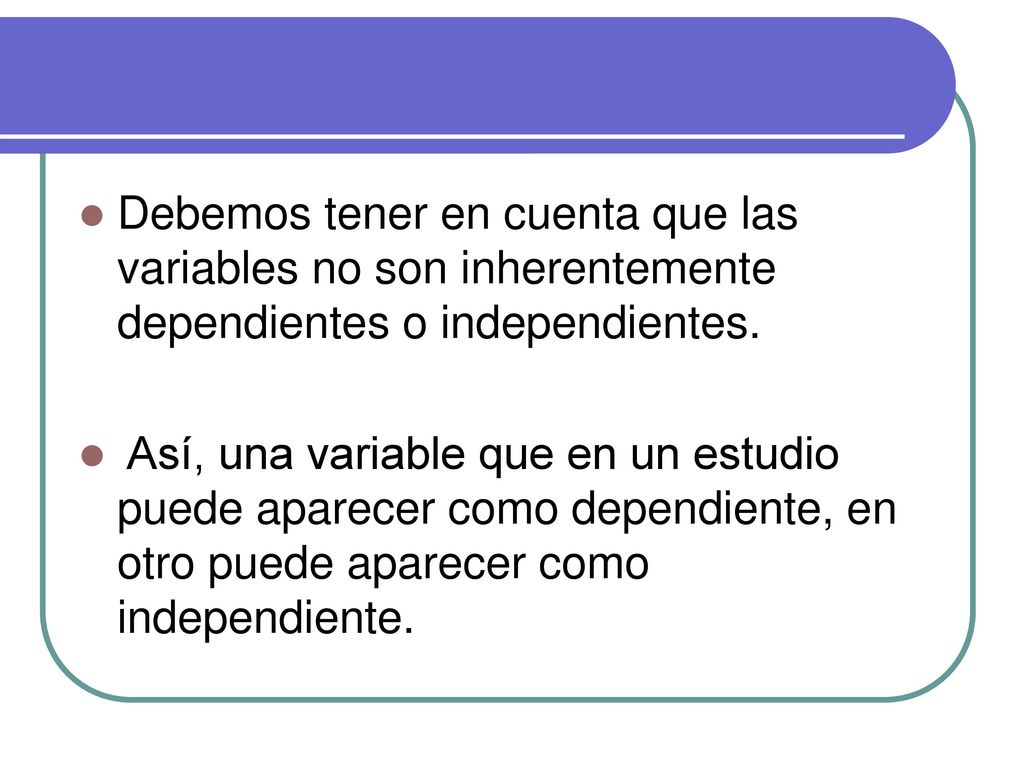 Debemos tener en cuenta que las variables no son inherentemente dependientes o independientes.

Así, una variable que en un estudio puede aparecer como dependiente, en otro puede aparecer como independiente.